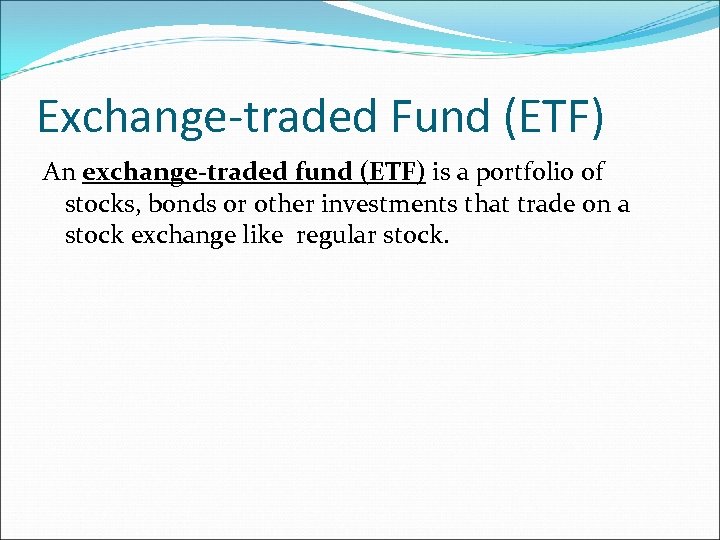 Exchange-traded Fund (ETF)

An exchange-traded fund (ETF) is a portfolio of stocks, bonds or other investments that trade on a stock exchange like  regular stock.